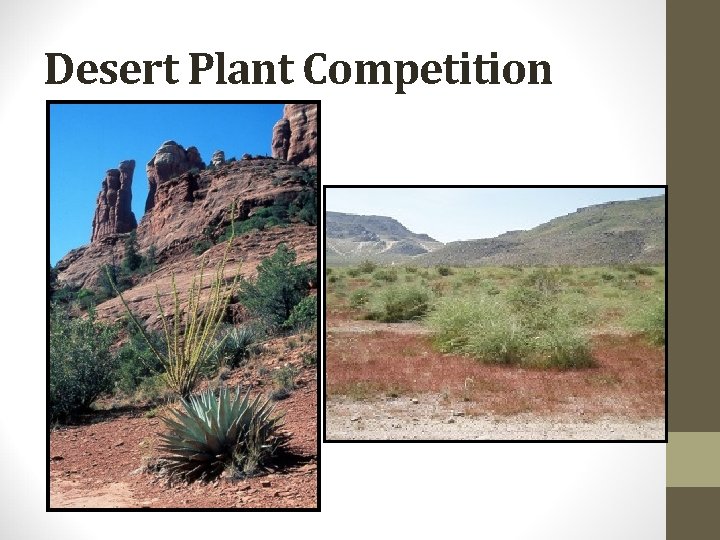 Desert Plant Competition